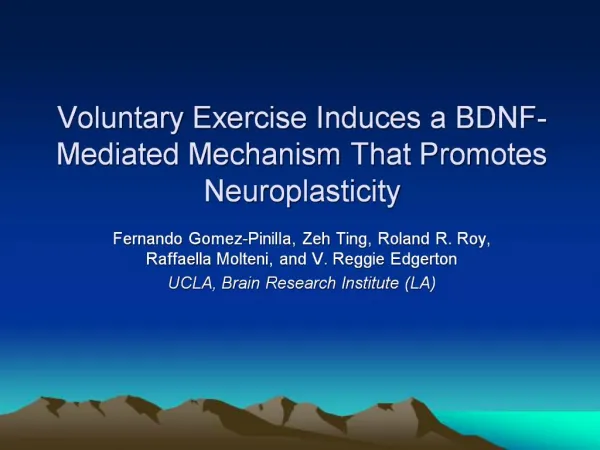 Voluntary Exercise Induces a BDNF-Mediated Mechanism That Promotes Neuroplasticity

Fernando Gomez-Pinilla, Zeh Ting, Roland R. Roy, Raffaella Molteni, and V. Reggie Edgerton
UCLA, Brain Research Institute (LA)